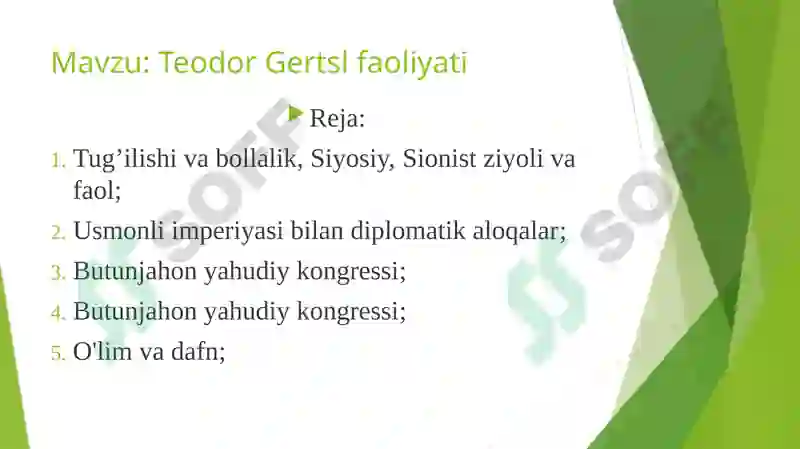 Mavzu: Teodor Gertsl faoliyati

Reja:

1. Tug’ilishi va bollalik, Siyosiy, Sionist ziyoli va faol;
2. Usmonli imperiyasi bilan diplomatik aloqalar;
3. Butunjahon yahudiy kongressi;
4. Butunjahon yahudiy kongressi;
5. O'lim va dafn;

SOFF
SOFF